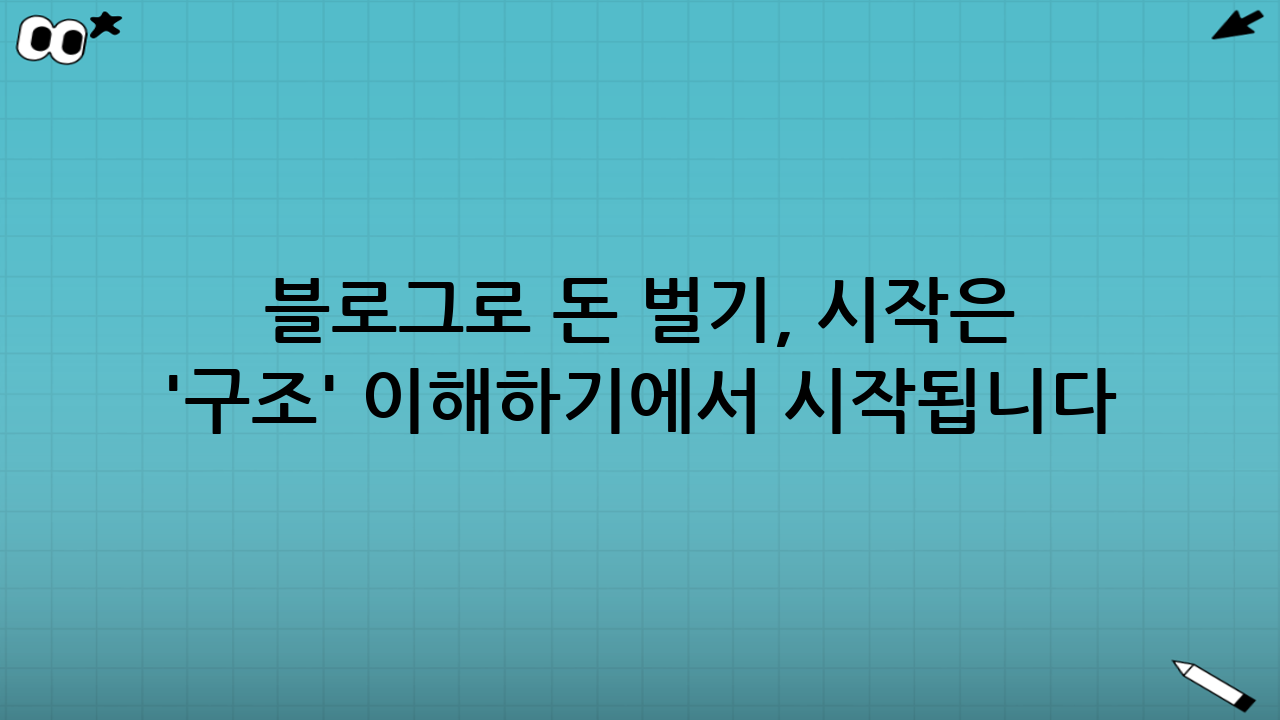 블로그로 돈 벌기, 시작은
'구조' 이해하기에서 시작됩니다